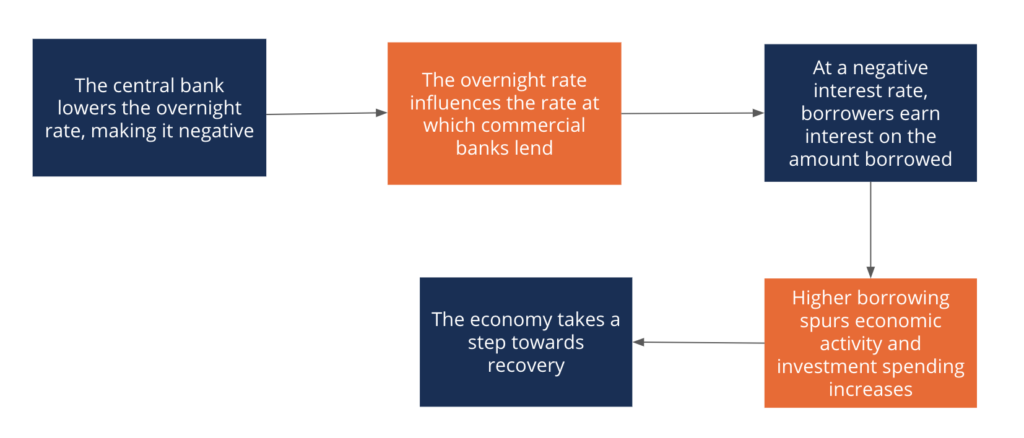 The central bank lowers the overnight rate, making it negative

The overnight rate influences the rate at which commercial banks lend

At a negative interest rate, borrowers earn interest on the amount borrowed

Higher borrowing spurs economic activity and investment spending increases

The economy takes a step towards recovery